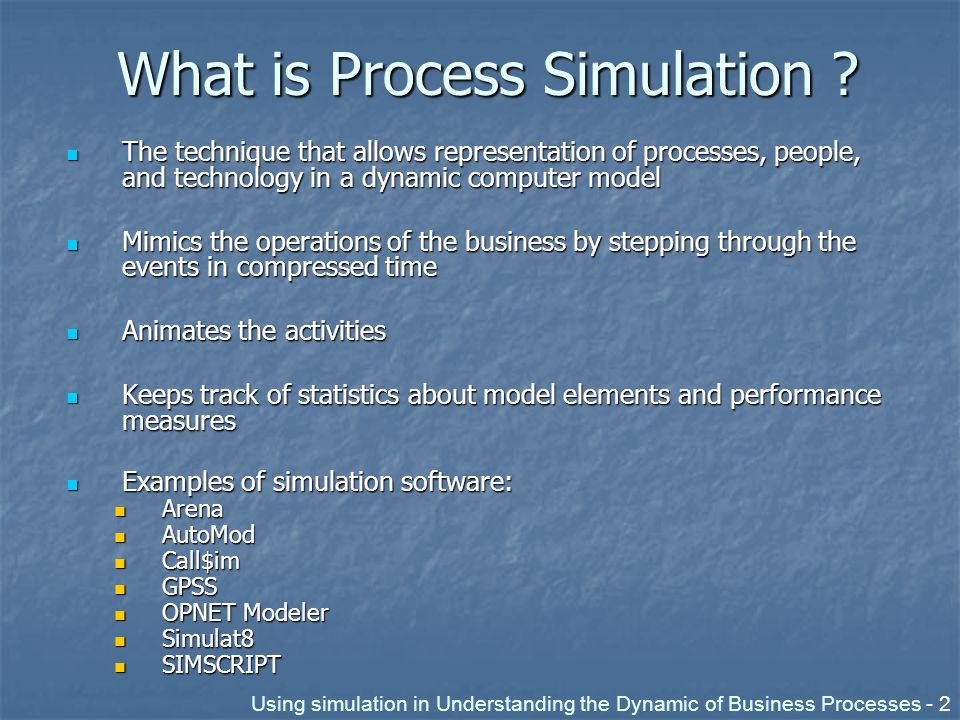 What is Process Simulation ?

- The technique that allows representation of processes, people, and technology in a dynamic computer model

- Mimics the operations of the business by stepping through the events in compressed time

- Animates the activities

- Keeps track of statistics about model elements and performance measures

- Examples of simulation software:
  - Arena
  - AutoMod
  - Call$im
  - GPSS
  - OPNET Modeler
  - Simulat8
  - SIMSCRIPT

Using simulation in Understanding the Dynamic of Business Processes - 2